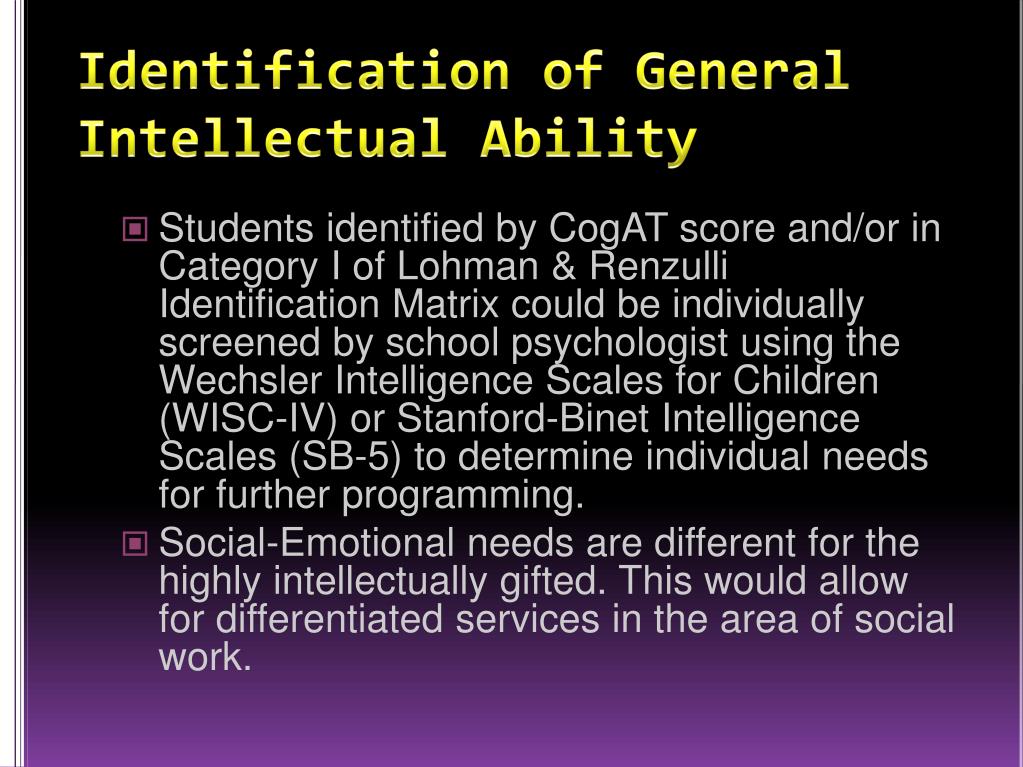 Identification of General Intellectual Ability

Students identified by CogAT score and/or in Category I of Lohman & Renzulli Identification Matrix could be individually screened by school psychologist using the Wechsler Intelligence Scales for Children (WISC-IV) or Stanford-Binet Intelligence Scales (SB-5) to determine individual needs for further programming.

Social-Emotional needs are different for the highly intellectually gifted. This would allow for differentiated services in the area of social work.